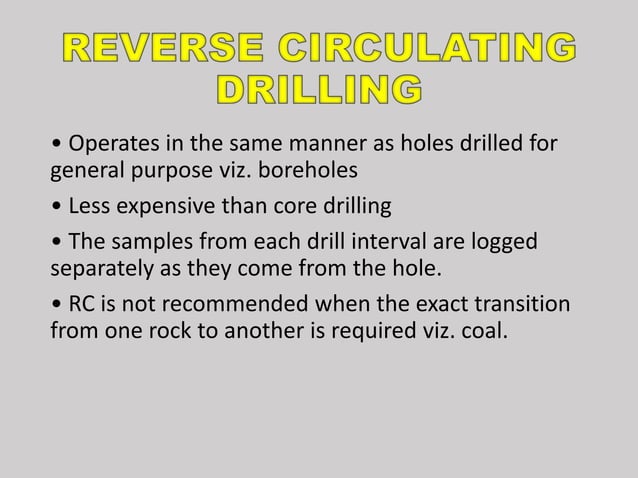 REVERSE CIRCULATING DRILLING

• Operates in the same manner as holes drilled for general purpose viz. boreholes

• Less expensive than core drilling

• The samples from each drill interval are logged separately as they come from the hole.

• RC is not recommended when the exact transition from one rock to another is required viz. coal.